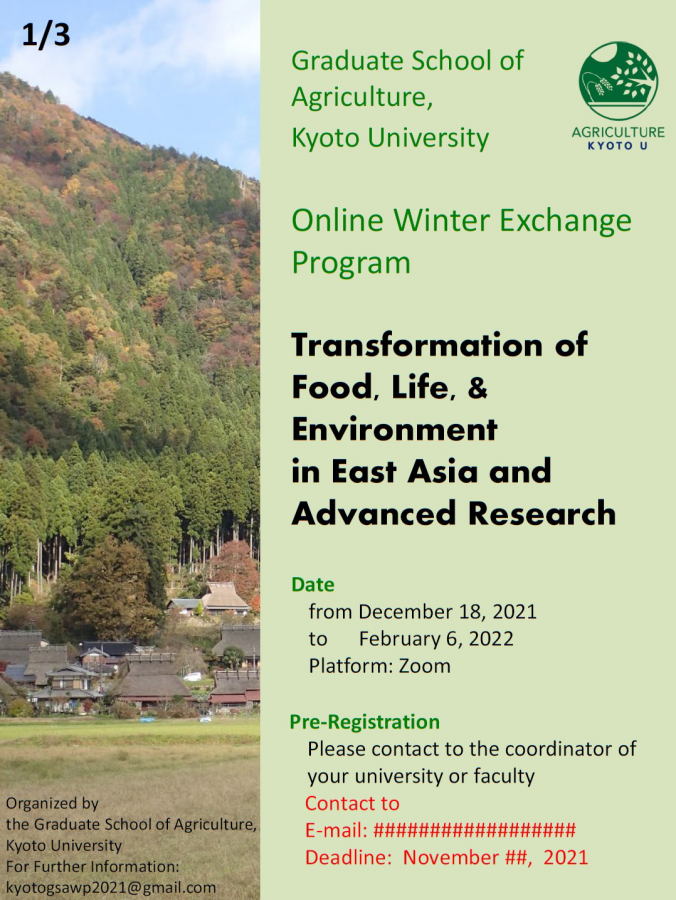 1/3

Graduate School of Agriculture, Kyoto University

AGRICULTURE
KYOTO U

Online Winter Exchange Program

Transformation of Food, Life, & Environment in East Asia and Advanced Research

Date
from December 18, 2021
to February 6, 2022
Platform: Zoom

Pre-Registration
Please contact to the coordinator of your university or faculty
Contact to
E-mail: ##################
Deadline: November ##, 2021

Organized by
the Graduate School of Agriculture, Kyoto University
For Further Information:
kyotogsawp2021@gmail.com